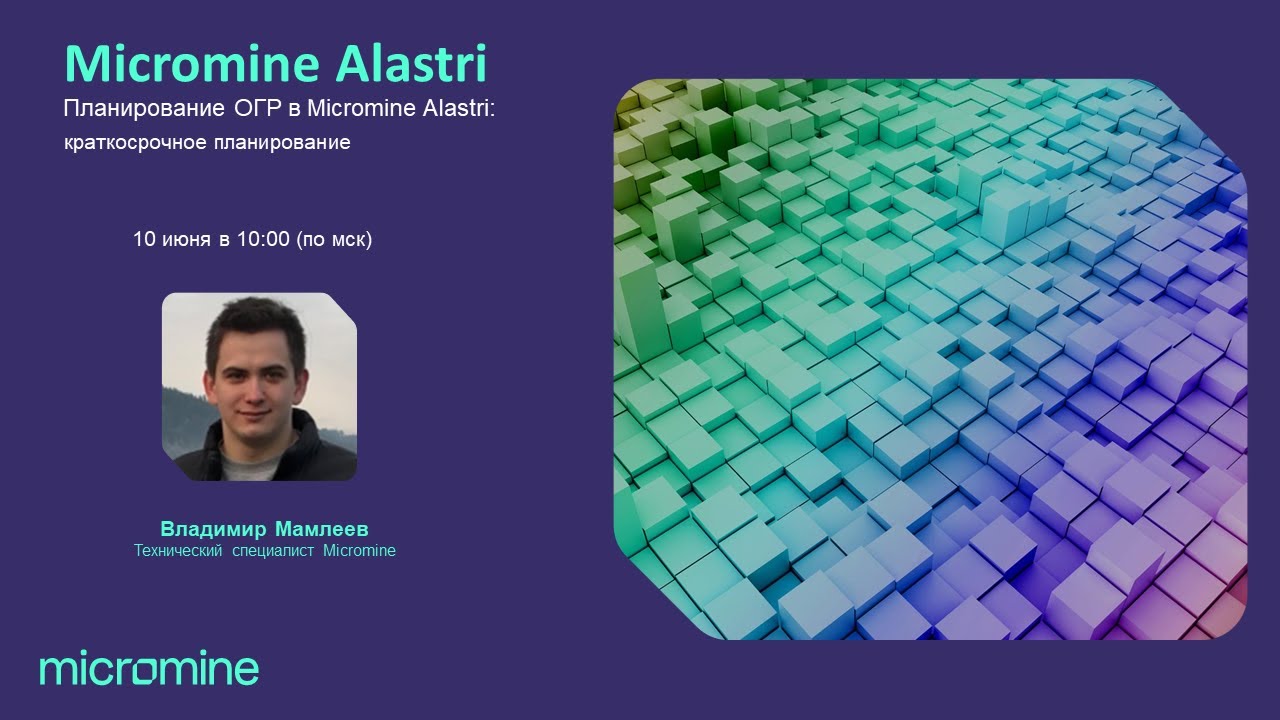 Micromine Alastri
Планирование ОГР в Micromine Alastri:
краткосрочное планирование

10 июня в 10:00 (по мск)

Владимир Мамлеев
Технический специалист Micromine

micromine